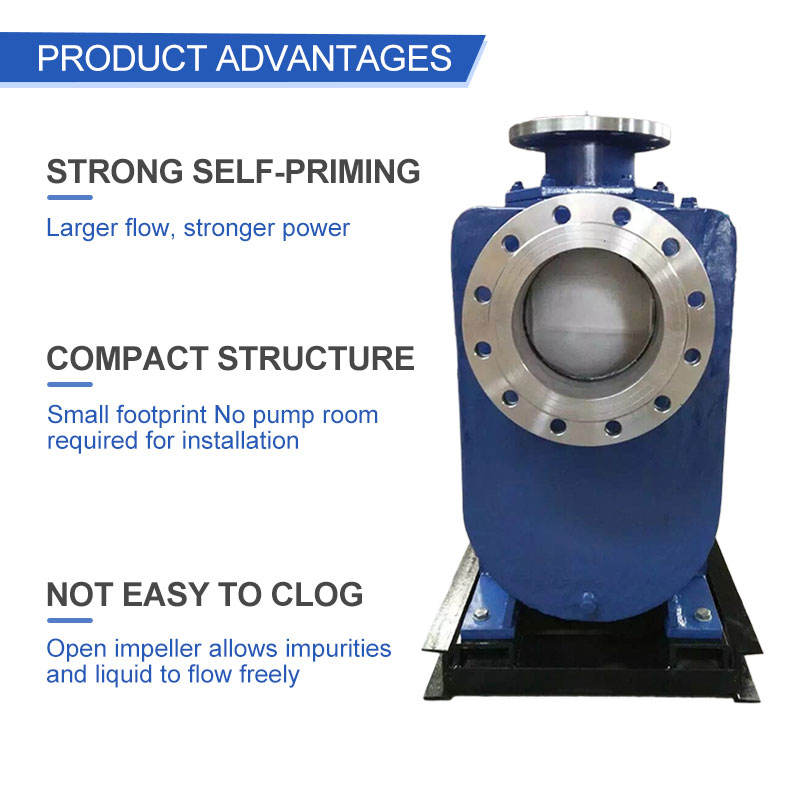 PRODUCT ADVANTAGES

STRONG SELF-PRIMING

Larger flow, stronger power

COMPACT STRUCTURE

Small footprint No pump room required for installation

NOT EASY TO CLOG

Open impeller allows impurities and liquid to flow freely